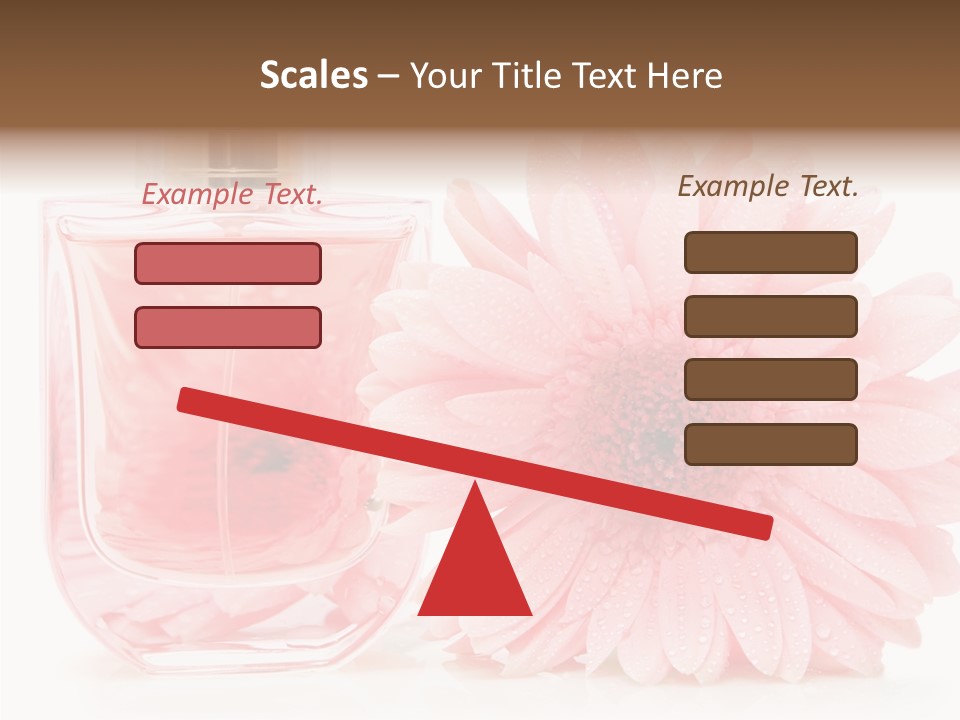 Scales – Your Title Text Here

Example Text.

Example Text.